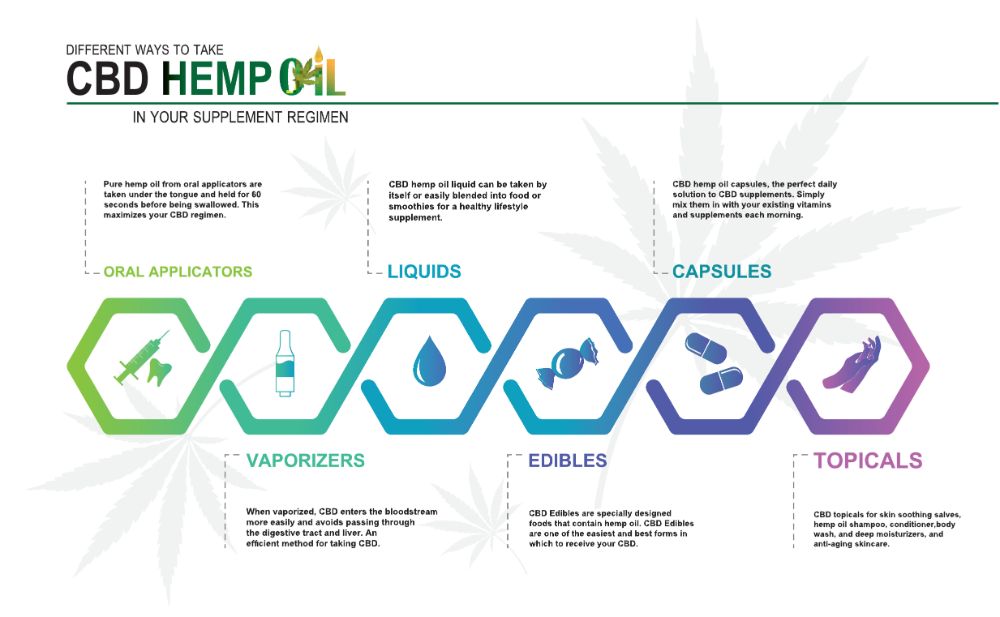 DIFFERENT WAYS TO TAKE
CBD HEMP OIL
IN YOUR SUPPLEMENT REGIMEN

Pure hemp oil from oral applicators are taken under the tongue and held for 60 seconds before being swallowed. This maximizes your CBD regimen.

ORAL APPLICATORS

CBD hemp oil liquid can be taken by itself or easily blended into food or smoothies for a healthy lifestyle supplement.

LIQUIDS

CBD hemp oil capsules, the perfect daily solution to CBD supplements. Simply mix them in with your existing vitamins and supplements each morning.

CAPSULES

VAPORIZERS

When vaporized, CBD enters the bloodstream more easily and avoids passing through the digestive tract and liver. An efficient method for taking CBD.

EDIBLES

CBD Edibles are specially designed foods that contain hemp oil. CBD Edibles are one of the easiest and best forms in which to receive your CBD.

TOPICALS

CBD topicals for skin soothing salves, hemp oil shampoo, conditioner,body wash, and deep moisturizers, and anti-aging skincare.